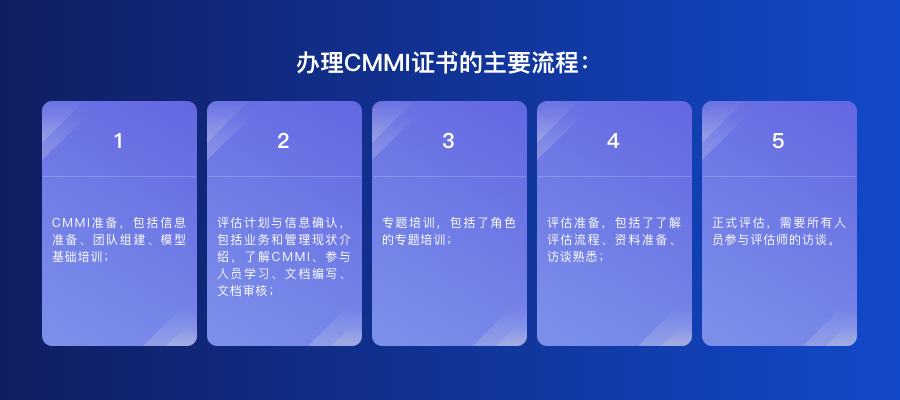 办理CMMI证书的主要流程：

1

CMMI准备，包括信息准备、团队组建、模型基础培训；

2

评估计划与信息确认，包括业务和管理现状介绍，了解CMMI、参与人员学习、文档编写、文档审核；

3

专题培训，包括了角色的专题培训；

4

评估准备，包括了了解评估流程、资料准备、访谈熟悉；

5

正式评估，需要所有人员参与评估师的访谈。